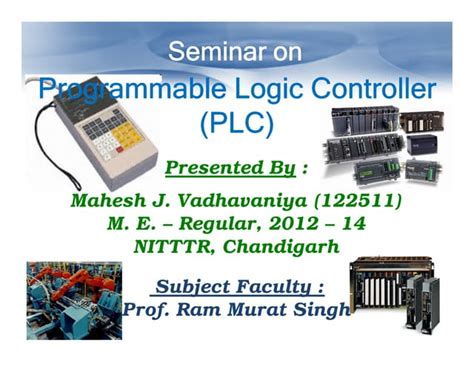 Seminar on
Programmable Logic Controller (PLC)

Presented By :
Mahesh J. Vadhavaniya (122511)
M. E. – Regular, 2012 – 14
NITTTR, Chandigarh

Subject Faculty :
Prof. Ram Murat Singh